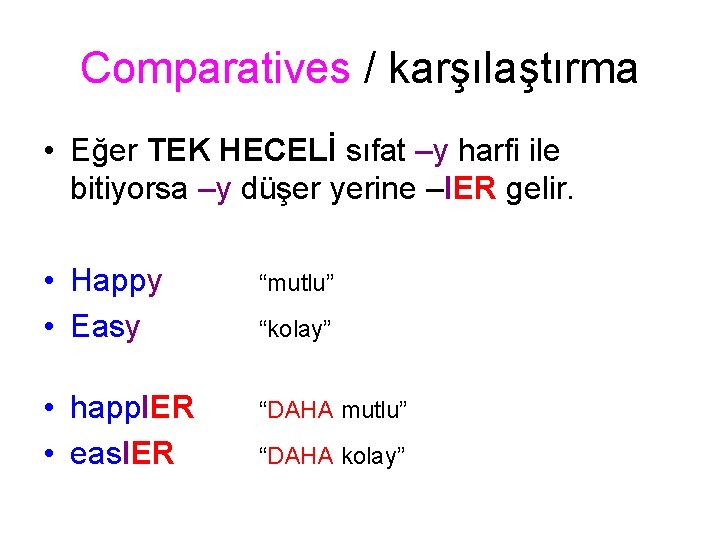 Comparatives / karşılaştırma

• Eğer TEK HECELİ sıfat –y harfi ile bitiyorsa –y düşer yerine –IER gelir.

• Happy "mutlu"
• Easy "kolay"

• happIER "DAHA mutlu"
• easIER "DAHA kolay"